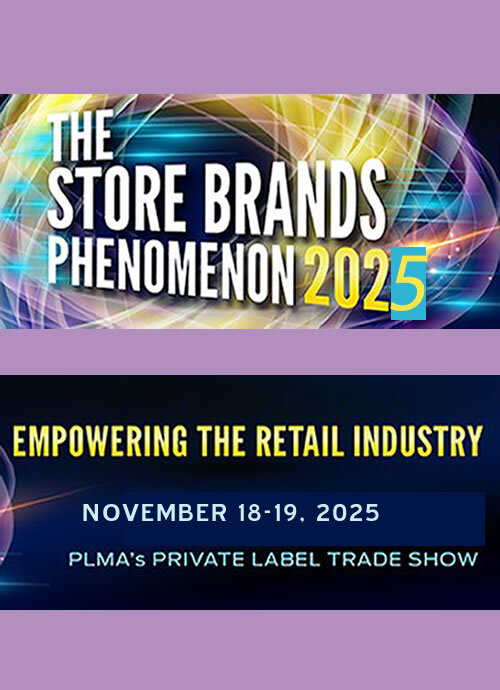 THE STORE BRANDS PHENOMENON 2025

EMPOWERING THE RETAIL INDUSTRY

NOVEMBER 18-19, 2025

PLMA's PRIVATE LABEL TRADE SHOW